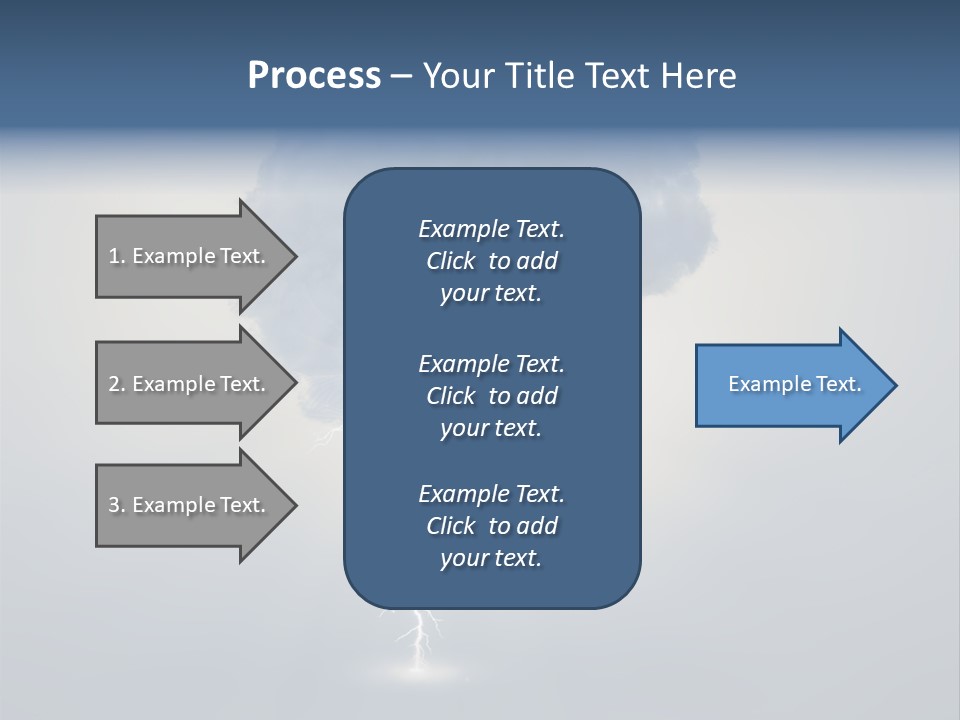 Process – Your Title Text Here

1. Example Text.

2. Example Text.

3. Example Text.

Example Text. Click to add your text.

Example Text. Click to add your text.

Example Text. Click to add your text.

Example Text.